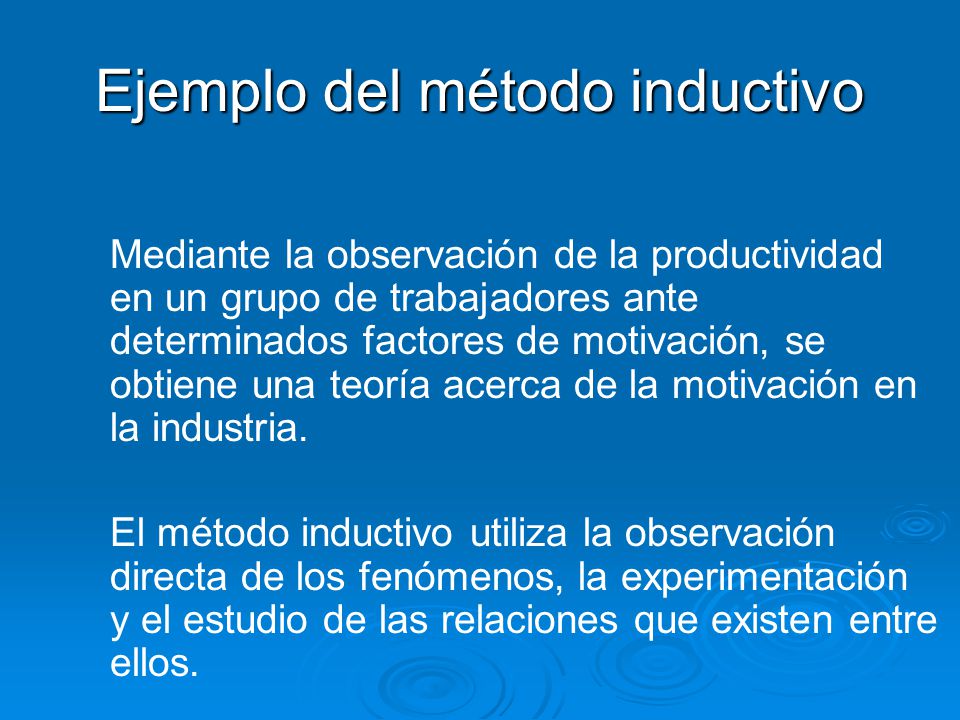 Ejemplo del método inductivo

Mediante la observación de la productividad en un grupo de trabajadores ante determinados factores de motivación, se obtiene una teoría acerca de la motivación en la industria.

El método inductivo utiliza la observación directa de los fenómenos, la experimentación y el estudio de las relaciones que existen entre ellos.